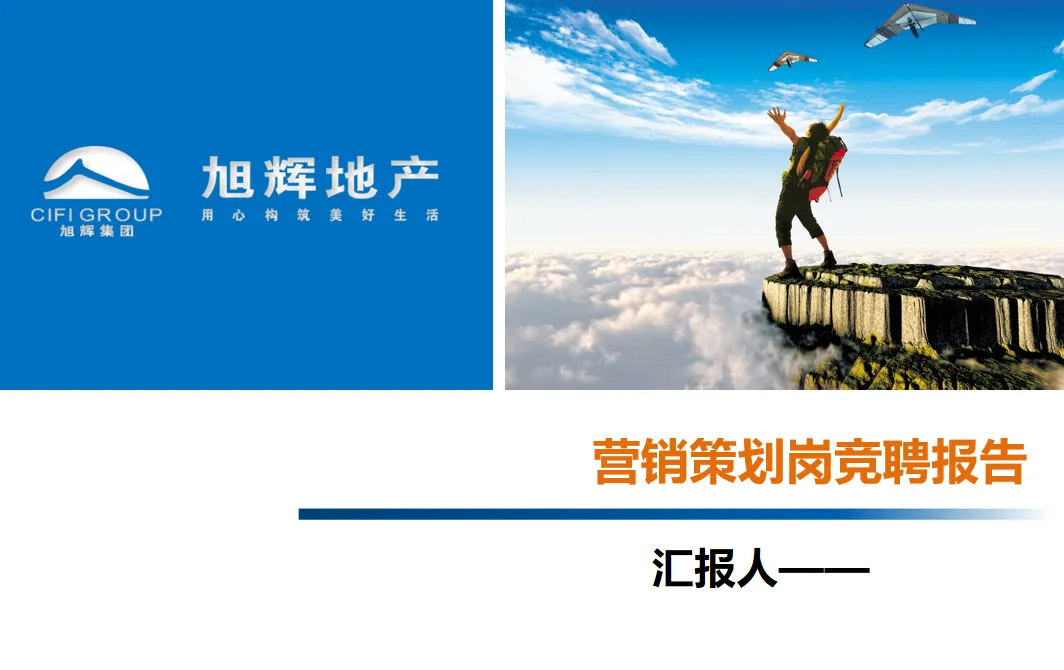 CIFI GROUP
旭辉集团

旭辉地产
用心构筑美好生活

营销策划岗竞聘报告

汇报人——